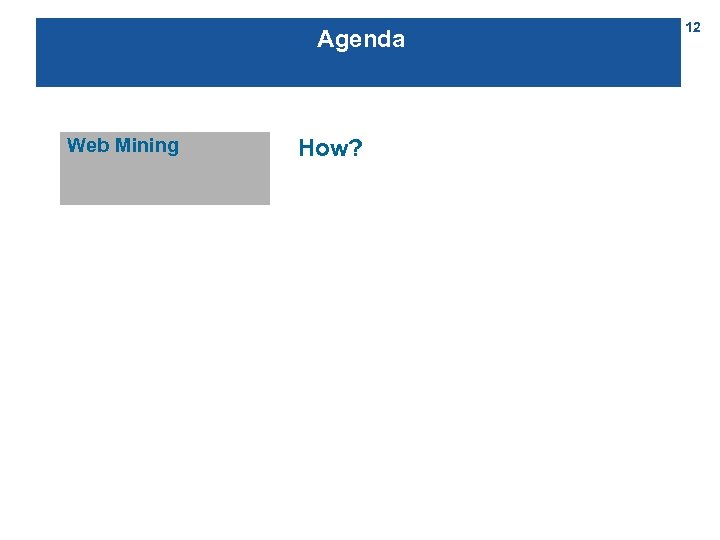 Agenda

12

Web Mining

How?